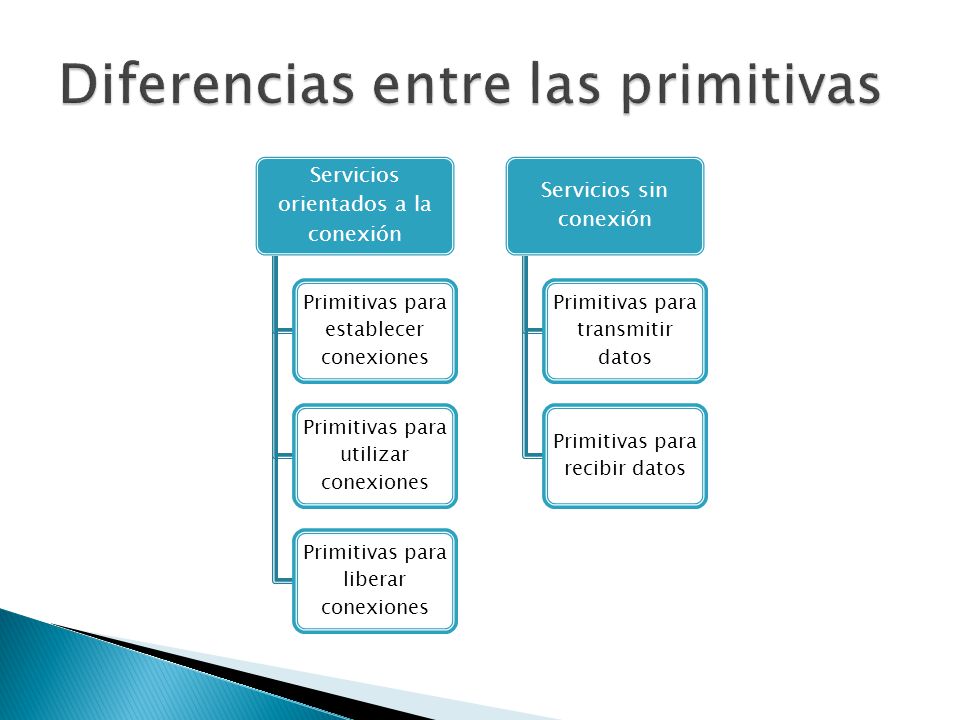 Diferencias entre las primitivas

Servicios orientados a la conexión

Primitivas para establecer conexiones

Primitivas para utilizar conexiones

Primitivas para liberar conexiones

Servicios sin conexión

Primitivas para transmitir datos

Primitivas para recibir datos